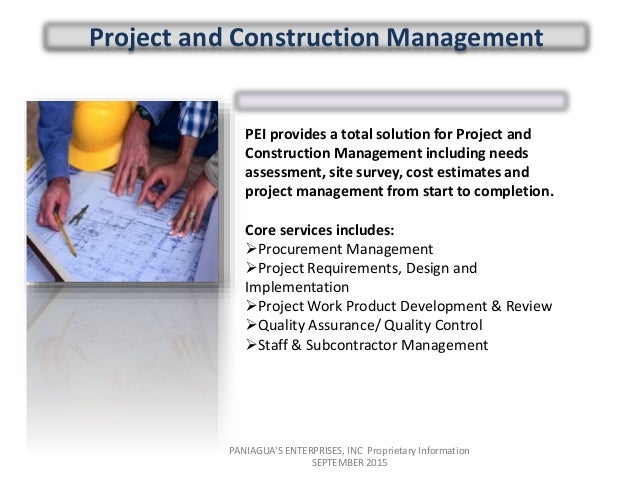 Project and Construction Management

PEI provides a total solution for Project and Construction Management including needs assessment, site survey, cost estimates and project management from start to completion.

Core services includes:
➢Procurement Management
➢Project Requirements, Design and Implementation
➢Project Work Product Development & Review
➢Quality Assurance/ Quality Control
➢Staff & Subcontractor Management

PANIAGUA'S ENTERPRISES, INC Proprietary Information
SEPTEMBER 2015